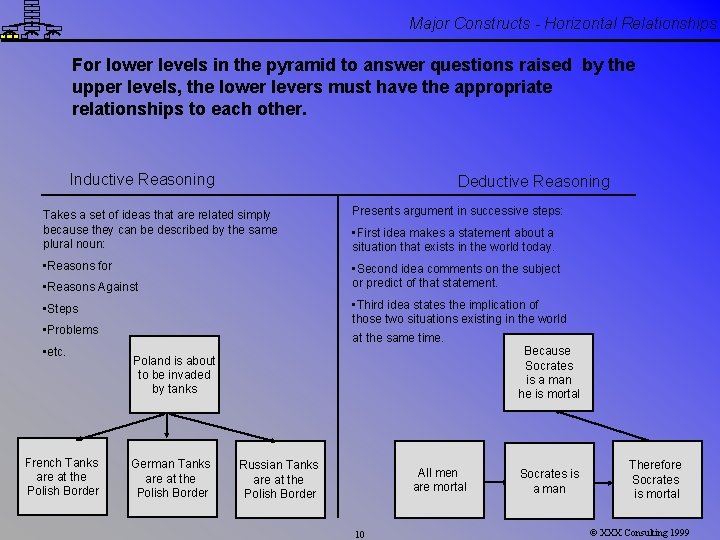 Major Constructs - Horizontal Relationships

For lower levels in the pyramid to answer questions raised by the upper levels, the lower levers must have the appropriate relationships to each other.

Inductive Reasoning

Takes a set of ideas that are related simply because they can be described by the same plural noun:

▪Reasons for

▪Reasons Against

▪Steps

▪Problems

▪etc.

Poland is about to be invaded by tanks

French Tanks are at the Polish Border

German Tanks are at the Polish Border

Russian Tanks are at the Polish Border

Deductive Reasoning

Presents argument in successive steps:

▪First idea makes a statement about a situation that exists in the world today.

▪Second idea comments on the subject or predict of that statement.

▪Third idea states the implication of those two situations existing in the world at the same time.

Because Socrates is a man he is mortal

All men are mortal

Socrates is a man

Therefore Socrates is mortal

10

© XXX Consulting 1999